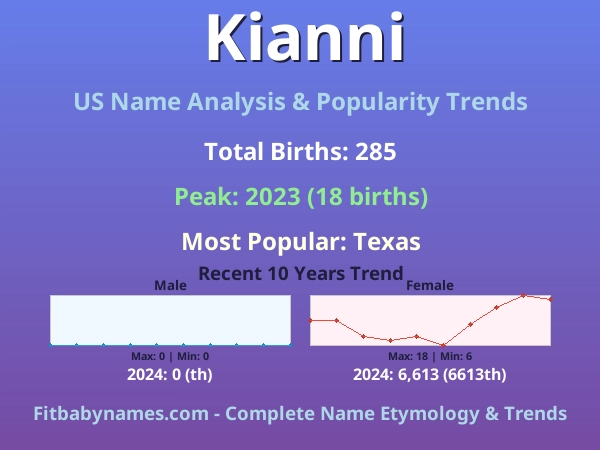 Kianni

US Name Analysis & Popularity Trends

Total Births: 285

Peak: 2023 (18 births)

Most Popular: Texas

Recent 10 Years Trend

Male

Max: 0 | Min: 0

2024: 0 (th)

Female

Max: 18 | Min: 6

2024: 6,613 (6613th)

Fitbabynames.com - Complete Name Etymology & Trends